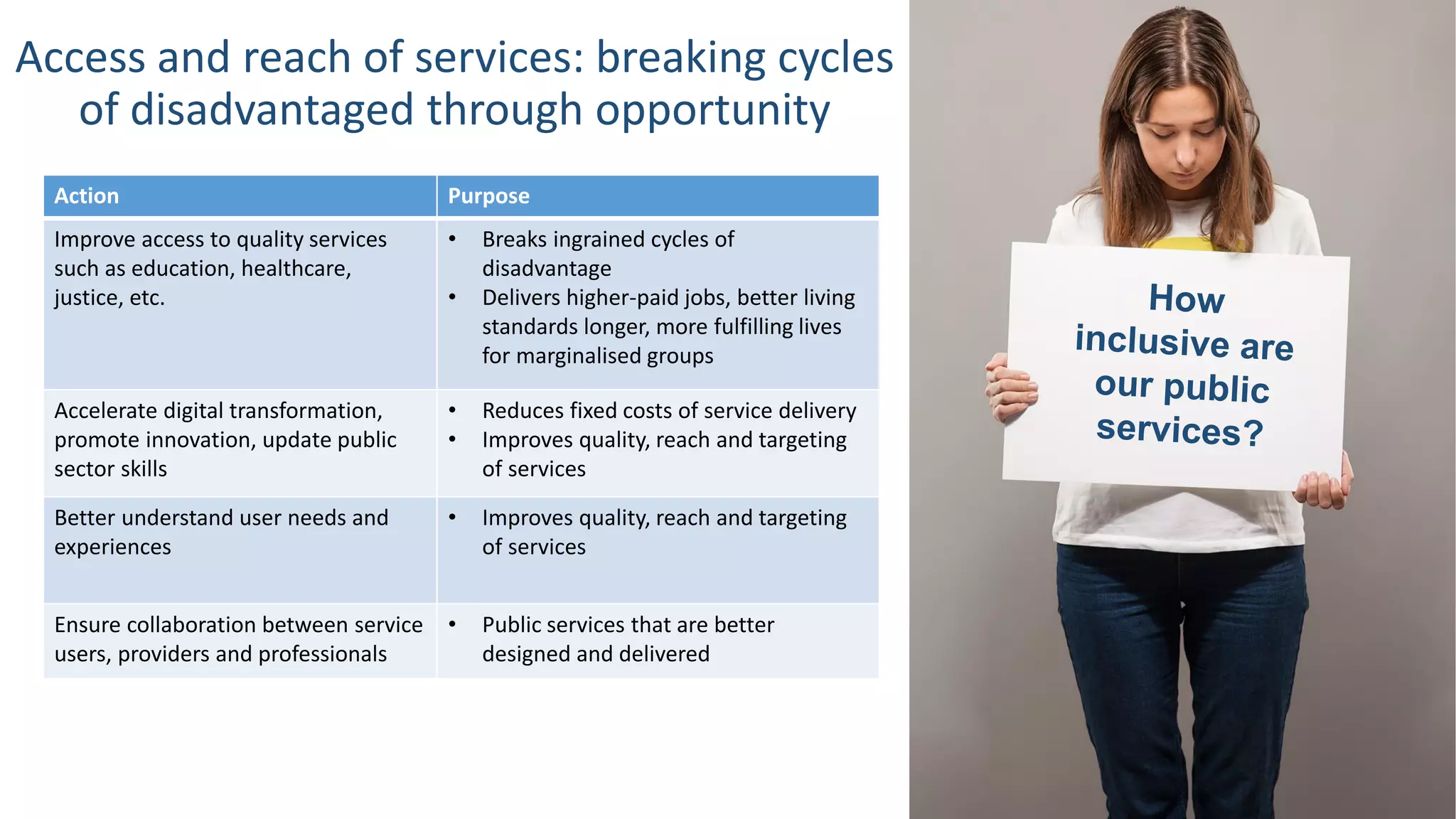 Access and reach of services: breaking cycles of disadvantaged through opportunity

| Action | Purpose |
|---|---|
| Improve access to quality services such as education, healthcare, justice, etc. | • Breaks ingrained cycles of disadvantage • Delivers higher-paid jobs, better living standards longer, more fulfilling lives for marginalised groups |
| Accelerate digital transformation, promote innovation, update public sector skills | • Reduces fixed costs of service delivery • Improves quality, reach and targeting of services |
| Better understand user needs and experiences | • Improves quality, reach and targeting of services |
| Ensure collaboration between service users, providers and professionals | • Public services that are better designed and delivered |

How inclusive are our public services?